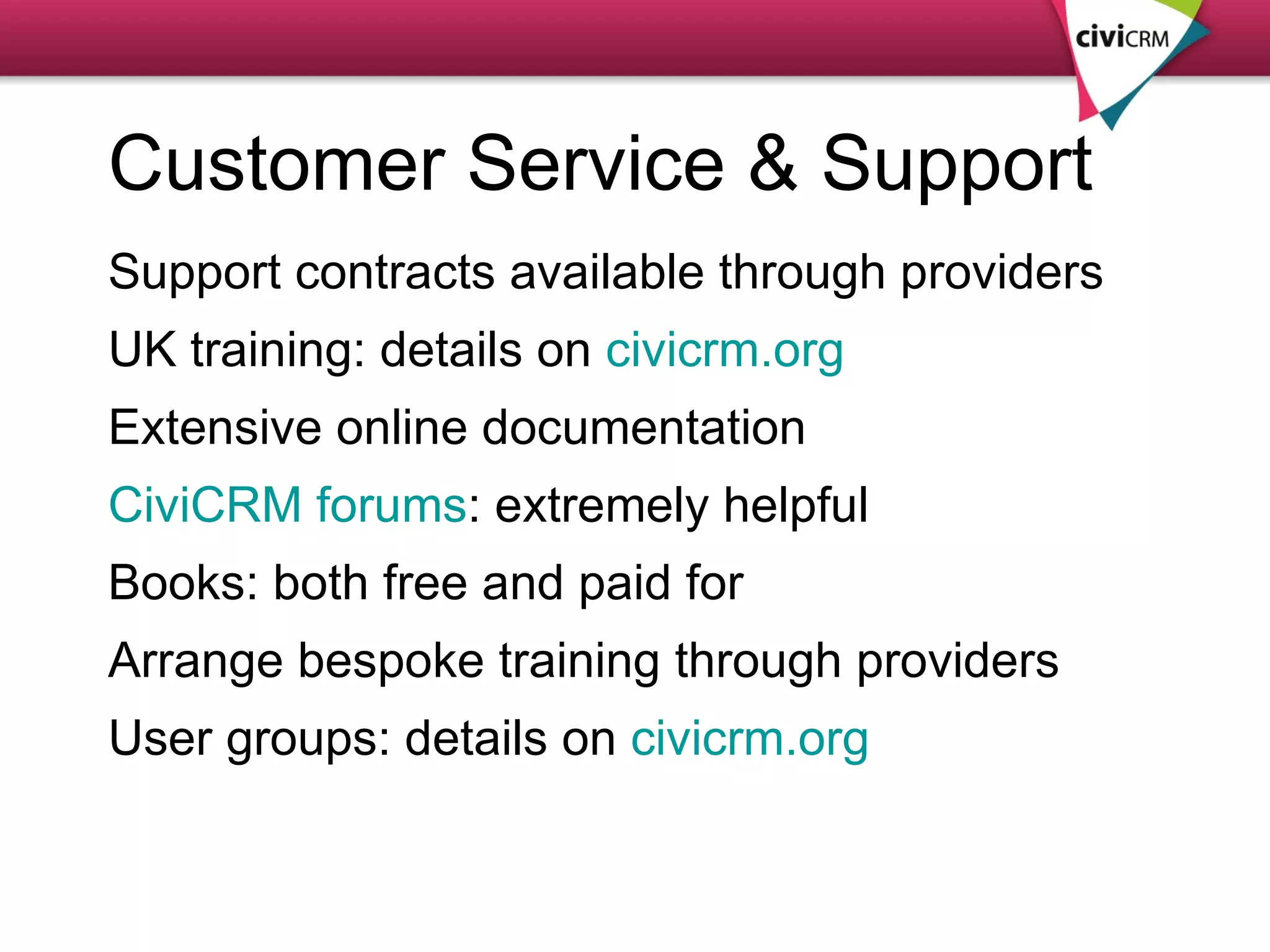 civiCRM

Customer Service & Support

Support contracts available through providers

UK training: details on civicrm.org

Extensive online documentation

CiviCRM forums: extremely helpful

Books: both free and paid for

Arrange bespoke training through providers

User groups: details on civicrm.org